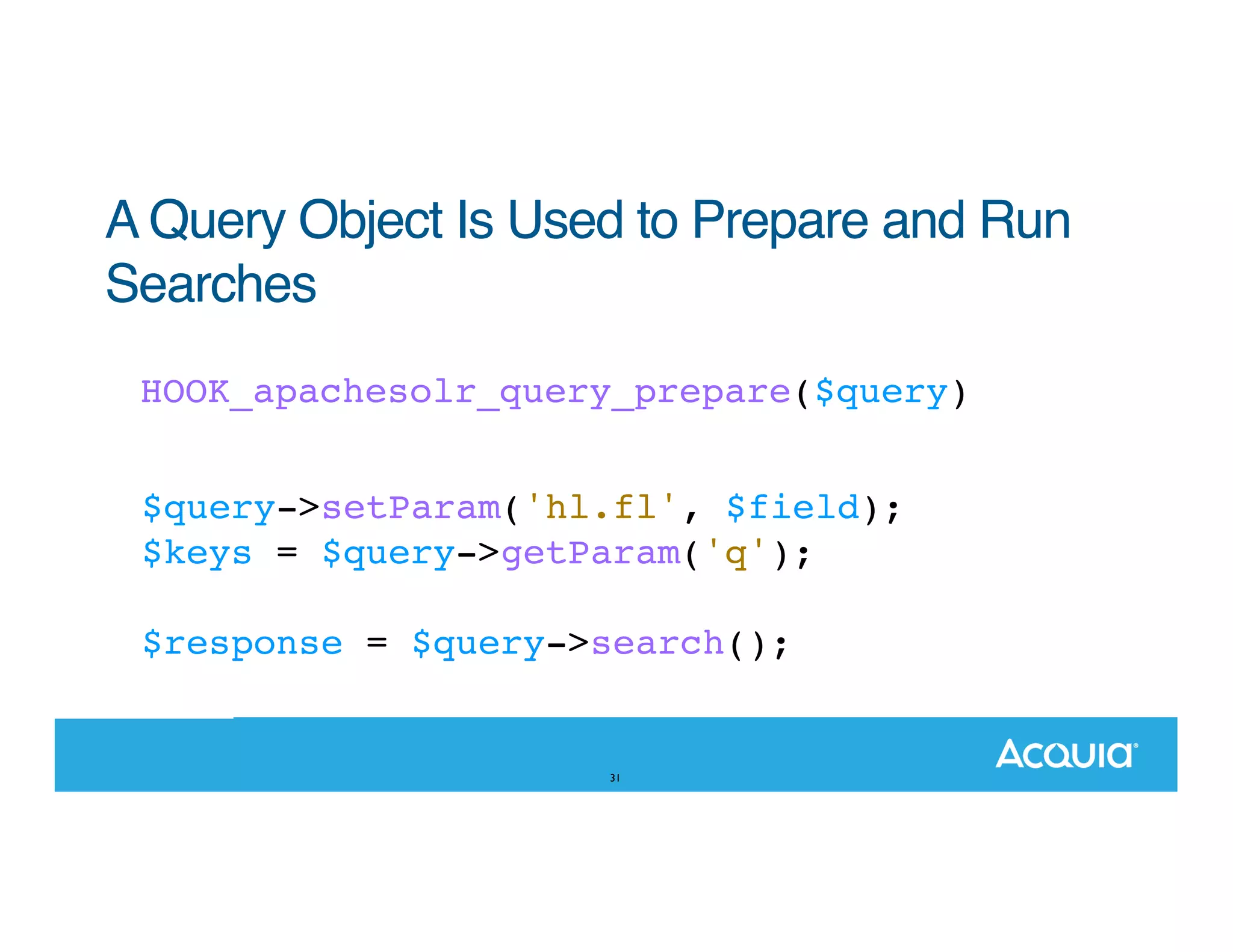 A Query Object Is Used to Prepare and Run Searches

HOOK_apachesolr_query_prepare($query)

$query->setParam('hl.fl', $field);
$keys = $query->getParam('q');

$response = $query->search();

31

ACQUIA